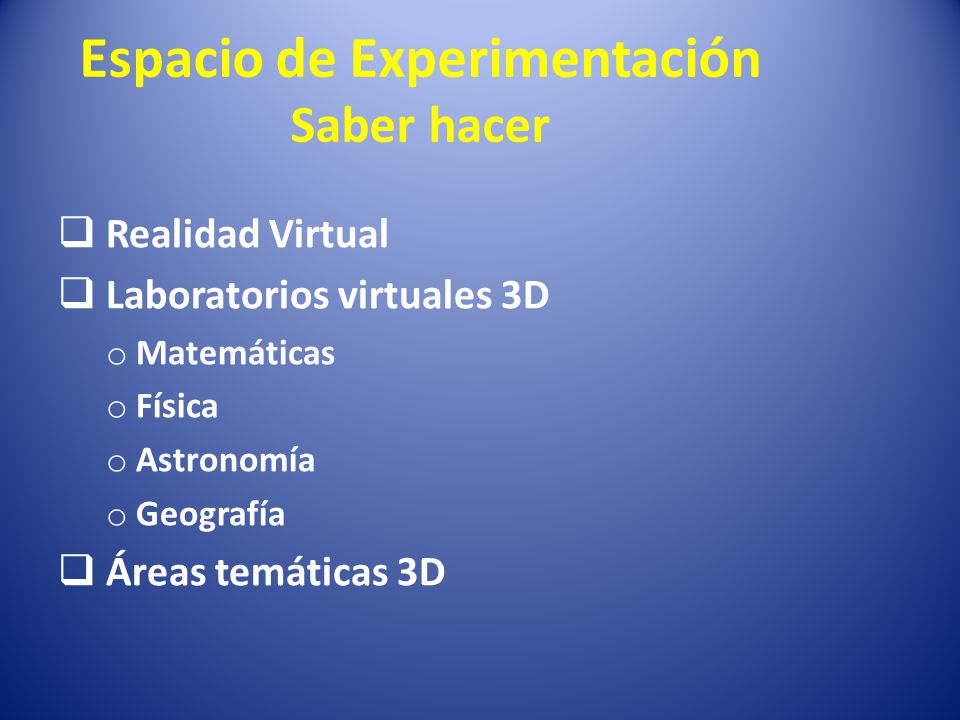 Espacio de Experimentación
Saber hacer

❑ Realidad Virtual
❑ Laboratorios virtuales 3D
o Matemáticas
o Física
o Astronomía
o Geografía
❑ Áreas temáticas 3D